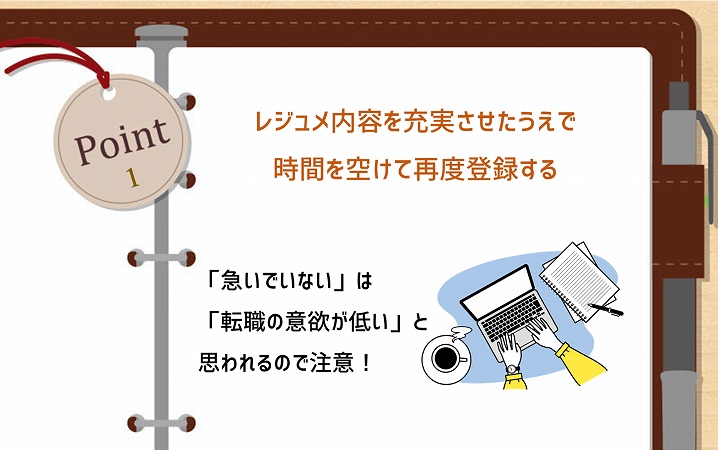 Point
1

レジュメ内容を充実させたうえで
時間を空けて再度登録する

「急いでいない」は
「転職の意欲が低い」と
思われるので注意！